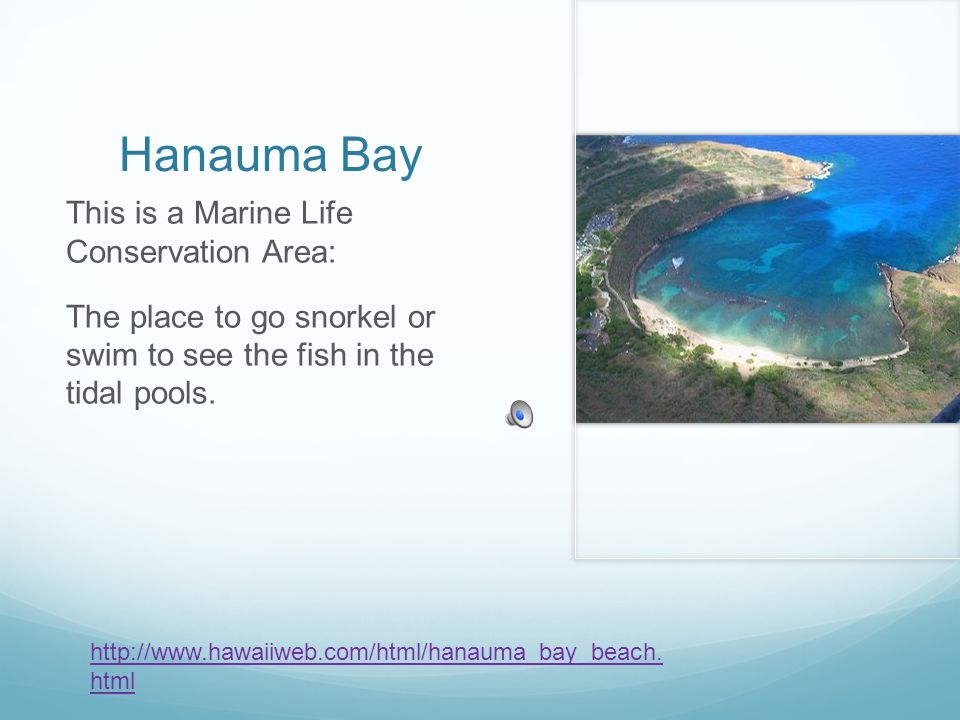 Hanauma Bay

This is a Marine Life Conservation Area:

The place to go snorkel or swim to see the fish in the tidal pools.

http://www.hawaiiweb.com/html/hanauma_bay_beach.html